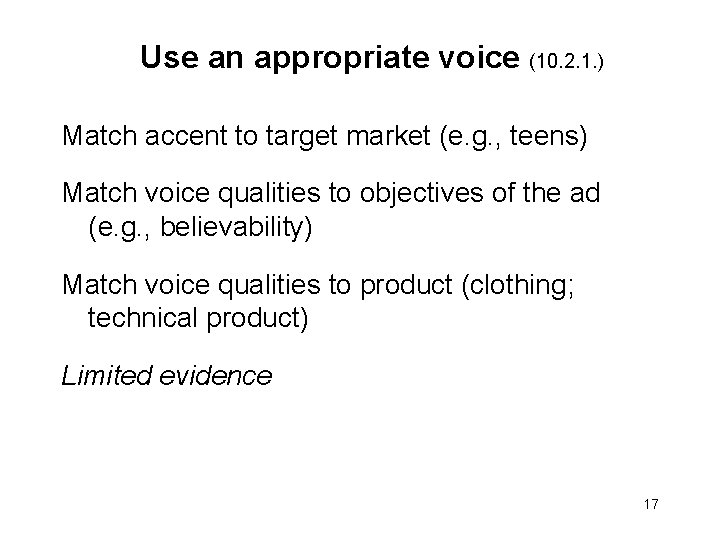 Use an appropriate voice (10.2.1.)

Match accent to target market (e.g., teens)

Match voice qualities to objectives of the ad (e.g., believability)

Match voice qualities to product (clothing; technical product)

Limited evidence

17